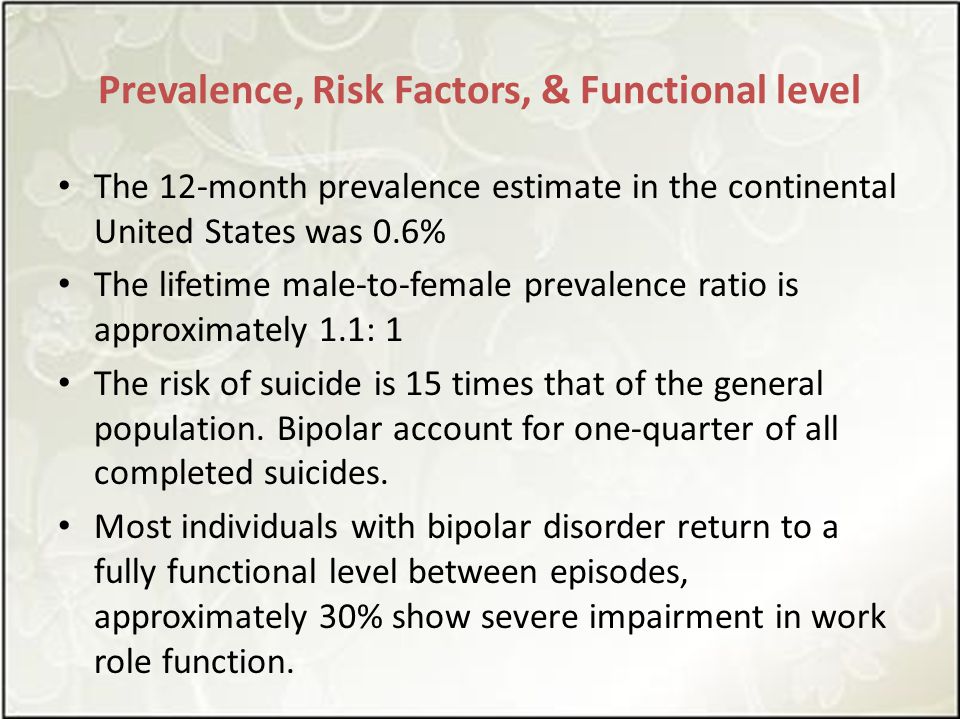 Prevalence, Risk Factors, & Functional level

• The 12-month prevalence estimate in the continental United States was 0.6%
• The lifetime male-to-female prevalence ratio is approximately 1.1: 1
• The risk of suicide is 15 times that of the general population. Bipolar account for one-quarter of all completed suicides.
• Most individuals with bipolar disorder return to a fully functional level between episodes, approximately 30% show severe impairment in work role function.